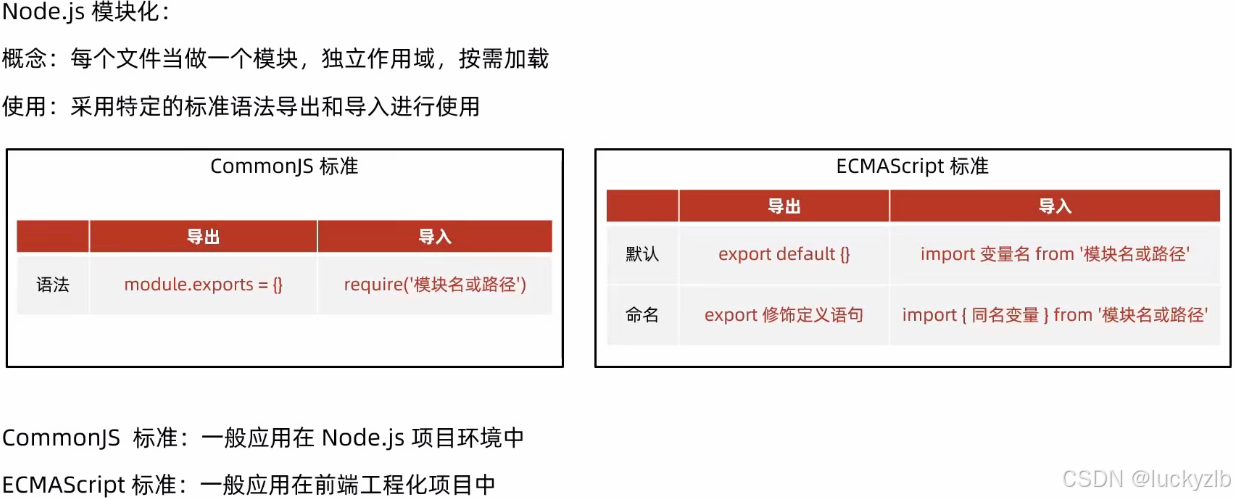 Node.js 模块化：

概念：每个文件当做一个模块，独立作用域，按需加载

使用：采用特定的标准语法导出和导入进行使用

CommonJS 标准

| | 导出 | 导入 |
|---|---|---|
| 语法 | module.exports = {} | require('模块名或路径') |

ECMAScript 标准

| | 导出 | 导入 |
|---|---|---|
| 默认 | export default {} | import 变量名 from '模块名或路径' |
| 命名 | export 修饰定义语句 | import { 同名变量 } from '模块名或路径' |

CommonJS 标准：一般应用在 Node.js 项目环境中

ECMAScript 标准：一般应用在前端工程化项目中

CSDN @luckyzlb